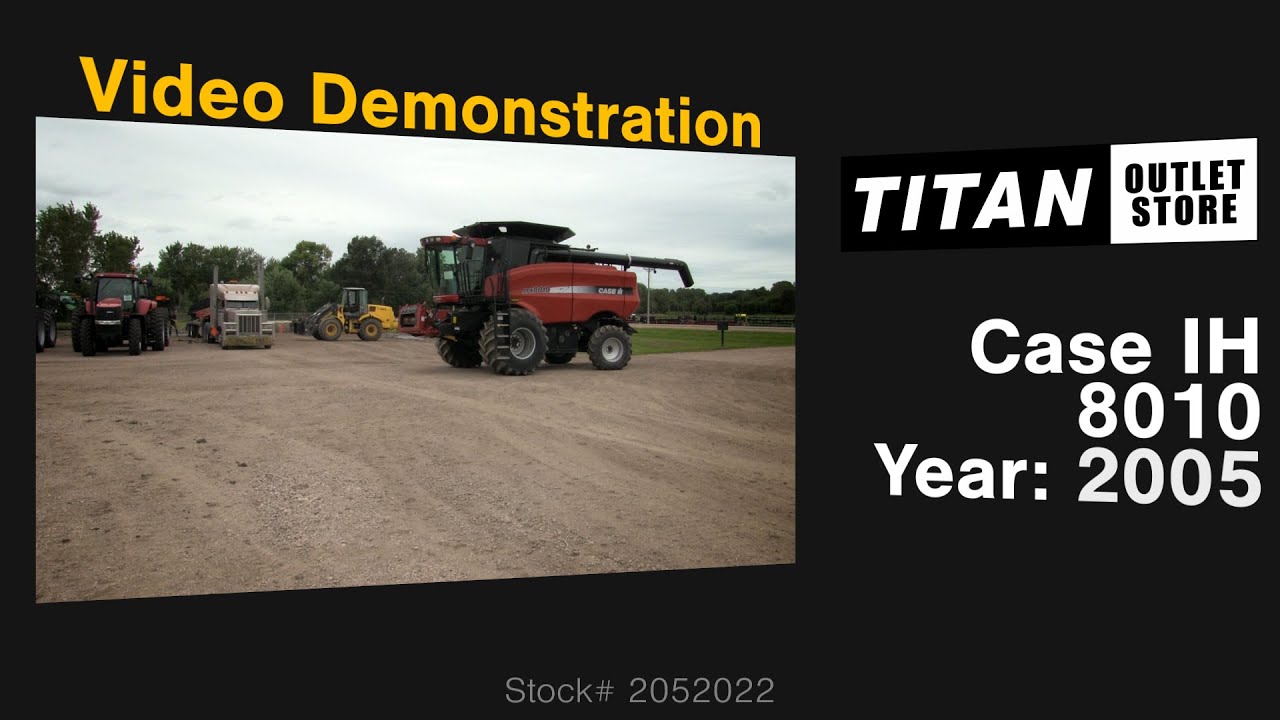 Video Demonstration

TITAN OUTLET STORE

Case IH
8010
Year: 2005

CASE

Stock# 2052022